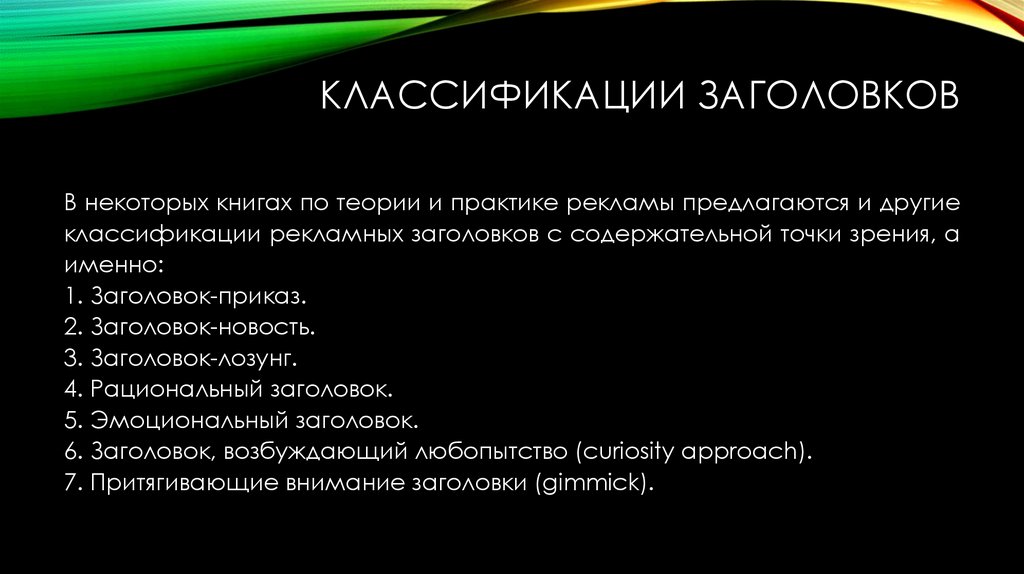 КЛАССИФИКАЦИИ ЗАГОЛОВКОВ

В некоторых книгах по теории и практике рекламы предлагаются и другие классификации рекламных заголовков с содержательной точки зрения, а именно:
1. Заголовок-приказ.
2. Заголовок-новость.
3. Заголовок-лозунг.
4. Рациональный заголовок.
5. Эмоциональный заголовок.
6. Заголовок, возбуждающий любопытство (curiosity approach).
7. Притягивающие внимание заголовки (gimmick).